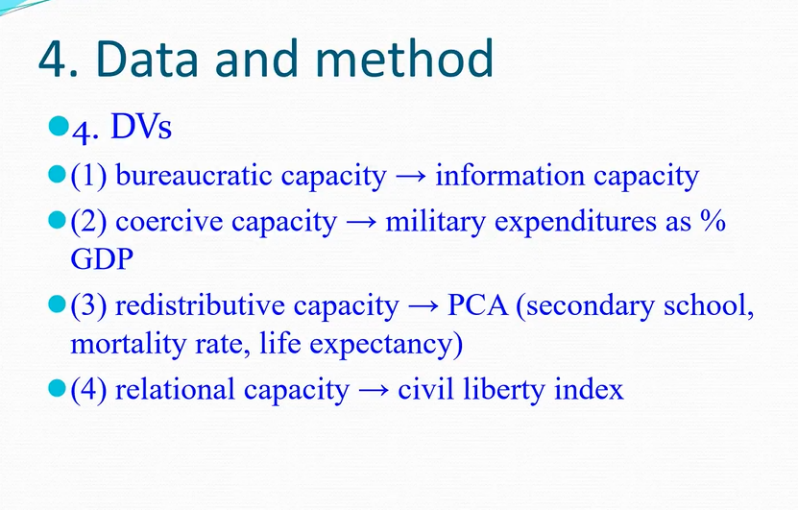 4. Data and method

4. DVs

(1) bureaucratic capacity → information capacity

(2) coercive capacity → military expenditures as % GDP

(3) redistributive capacity → PCA (secondary school, mortality rate, life expectancy)

(4) relational capacity → civil liberty index